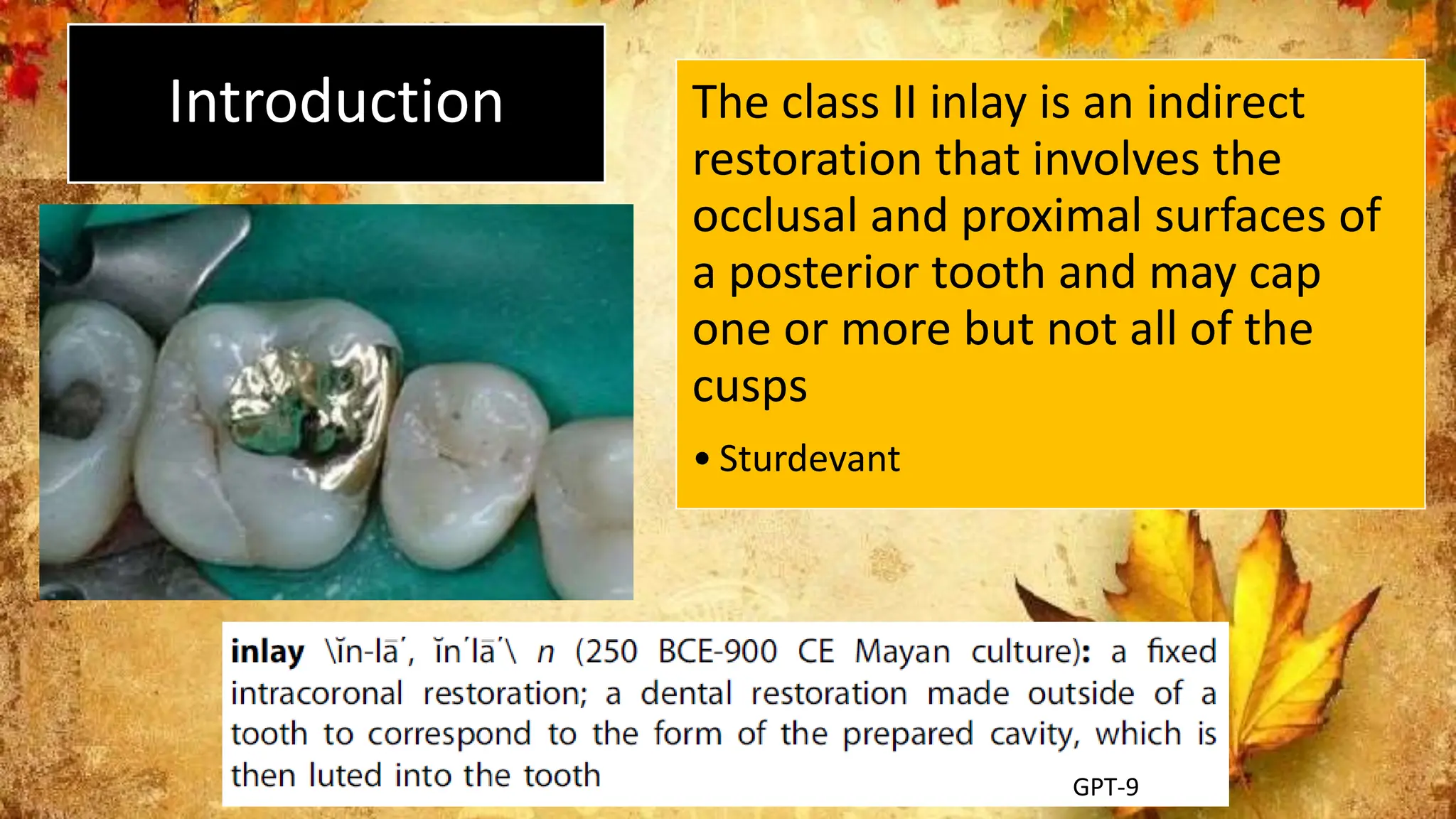 Introduction

The class II inlay is an indirect restoration that involves the occlusal and proximal surfaces of a posterior tooth and may cap one or more but not all of the cusps

• Sturdevant

inlay \ĭn-lā´, ĭn´lā´\ n (250 BCE-900 CE Mayan culture): a fixed intracoronal restoration; a dental restoration made outside of a tooth to correspond to the form of the prepared cavity, which is then luted into the tooth

GPT-9